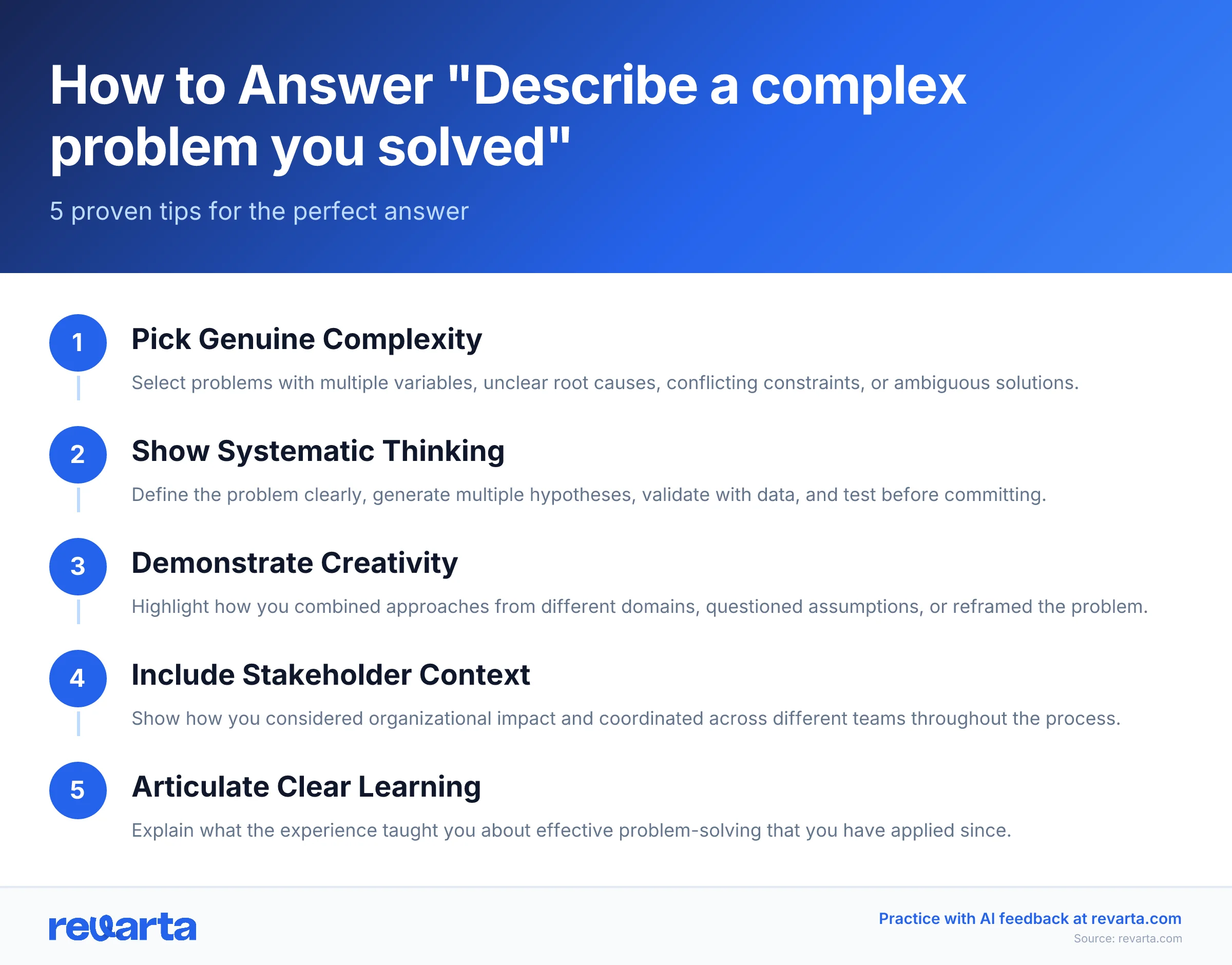 How to Answer "Describe a complex problem you solved"

5 proven tips for the perfect answer

1
Pick Genuine Complexity
Select problems with multiple variables, unclear root causes, conflicting constraints, or ambiguous solutions.

2
Show Systematic Thinking
Define the problem clearly, generate multiple hypotheses, validate with data, and test before committing.

3
Demonstrate Creativity
Highlight how you combined approaches from different domains, questioned assumptions, or reframed the problem.

4
Include Stakeholder Context
Show how you considered organizational impact and coordinated across different teams throughout the process.

5
Articulate Clear Learning
Explain what the experience taught you about effective problem-solving that you have applied since.

revarta

Practice with AI feedback at revarta.com
Source: revarta.com